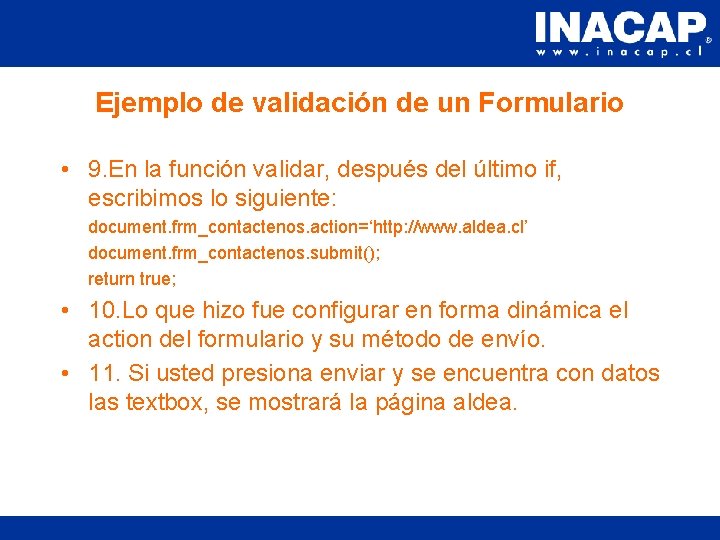 INACAP®
www.inacap.cl

Ejemplo de validación de un Formulario

• 9.En la función validar, después del último if, escribimos lo siguiente:
document.frm_contactenos.action=‘http://www.aldea.cl’
document.frm_contactenos.submit();
return true;

• 10.Lo que hizo fue configurar en forma dinámica el action del formulario y su método de envío.

• 11. Si usted presiona enviar y se encuentra con datos las textbox, se mostrará la página aldea.